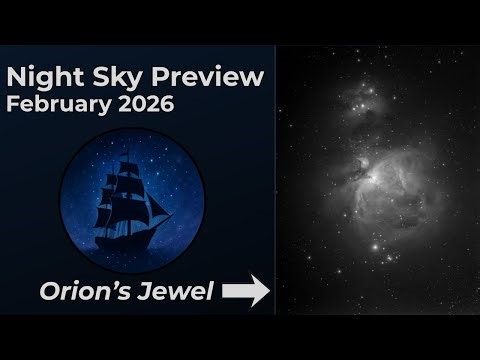 Night Sky Preview
February 2026

Orion's Jewel